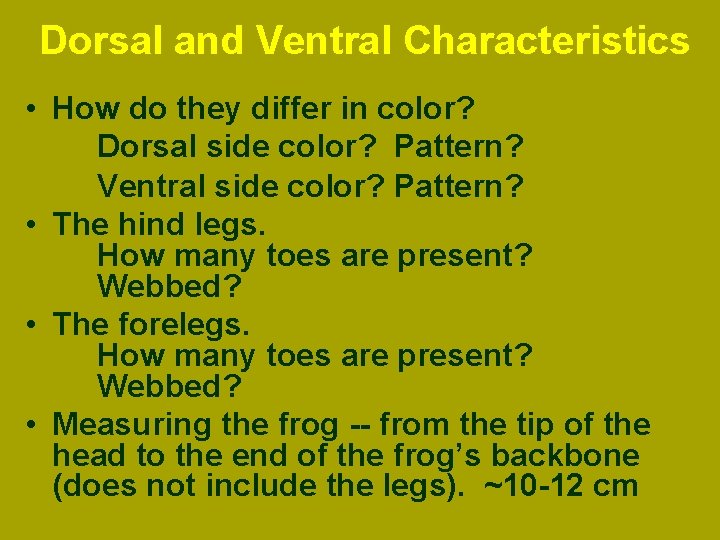 Dorsal and Ventral Characteristics

• How do they differ in color?
Dorsal side color? Pattern?
Ventral side color? Pattern?

• The hind legs.
How many toes are present?
Webbed?

• The forelegs.
How many toes are present?
Webbed?

• Measuring the frog -- from the tip of the head to the end of the frog's backbone (does not include the legs). ~10-12 cm